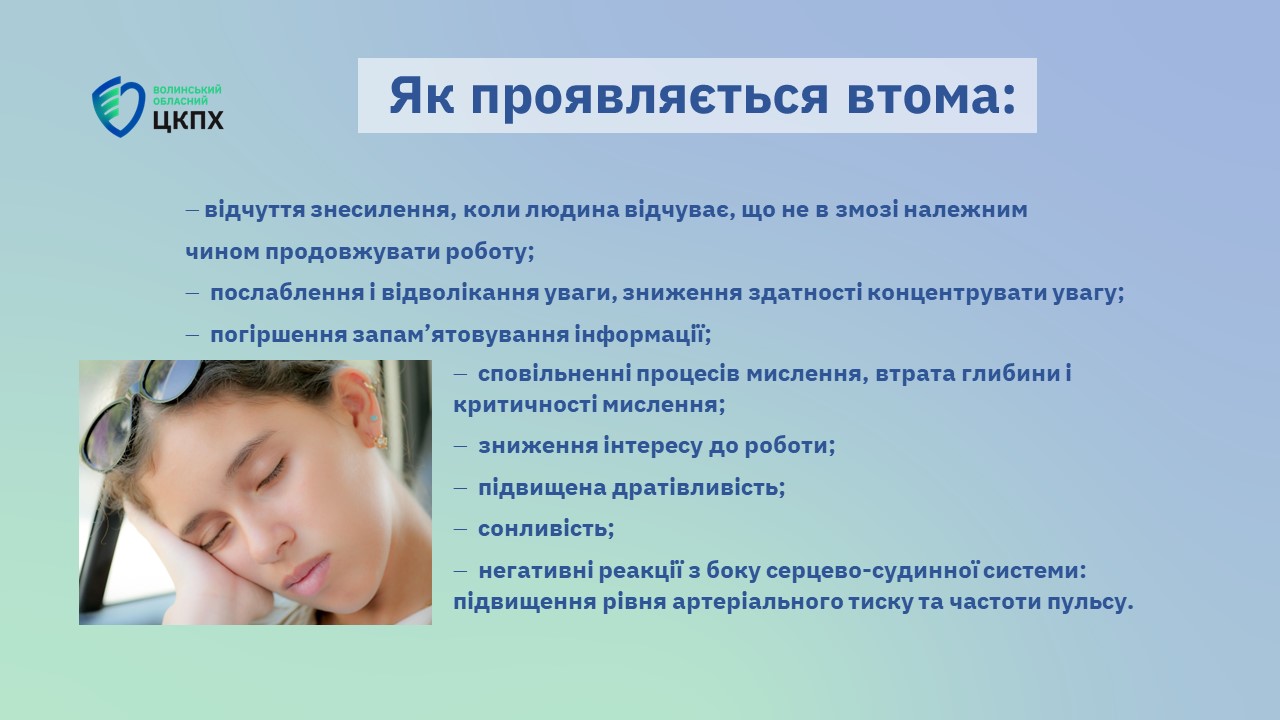 ВОЛИНСЬКИЙ ОБЛАСНИЙ ЦКПХ

Як проявляється втома:

– відчуття знесилення, коли людина відчуває, що не в змозі належним чином продовжувати роботу;

– послаблення і відволікання уваги, зниження здатності концентрувати увагу;

– погіршення запам’ятовування інформації;

– сповільненні процесів мислення, втрата глибини і критичності мислення;

– зниження інтересу до роботи;

– підвищена дратівливість;

– сонливість;

– негативні реакції з боку серцево-судинної системи: підвищення рівня артеріального тиску та частоти пульсу.